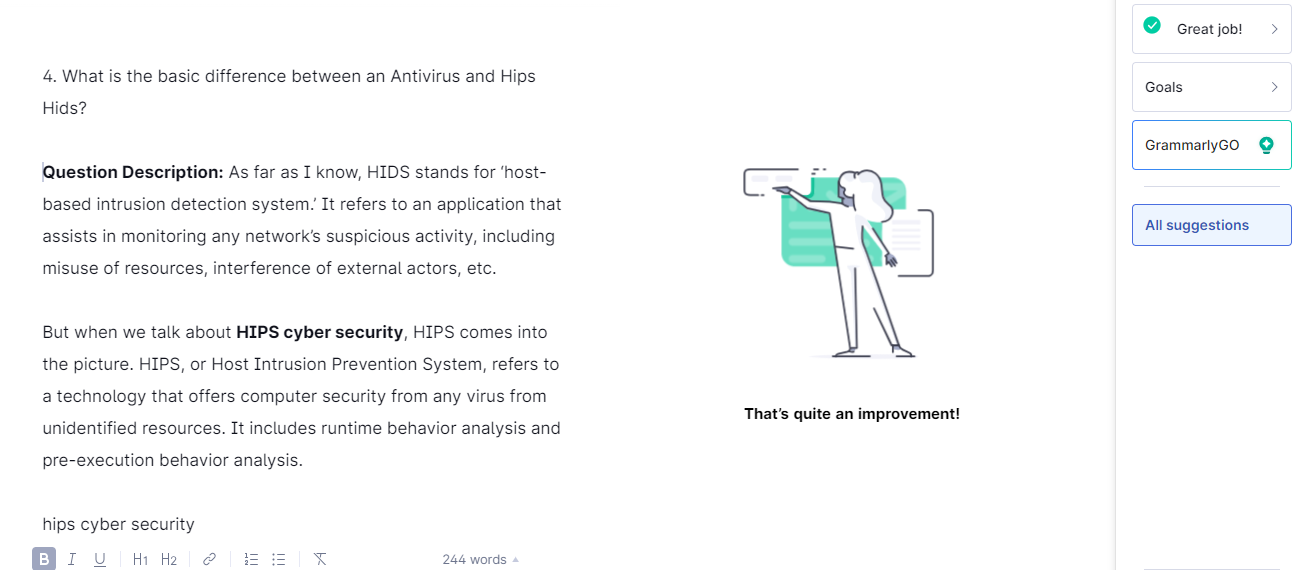 4. What is the basic difference between an Antivirus and Hips Hids?

**Question Description:** As far as I know, HIDS stands for 'host-based intrusion detection system.' It refers to an application that assists in monitoring any network's suspicious activity, including misuse of resources, interference of external actors, etc.

But when we talk about **HIPS cyber security**, HIPS comes into the picture. HIPS, or Host Intrusion Prevention System, refers to a technology that offers computer security from any virus from unidentified resources. It includes runtime behavior analysis and pre-execution behavior analysis.

hips cyber security

B I U H1 H2

244 words

That's quite an improvement!

Great job!

Goals

GrammarlyGO

All suggestions